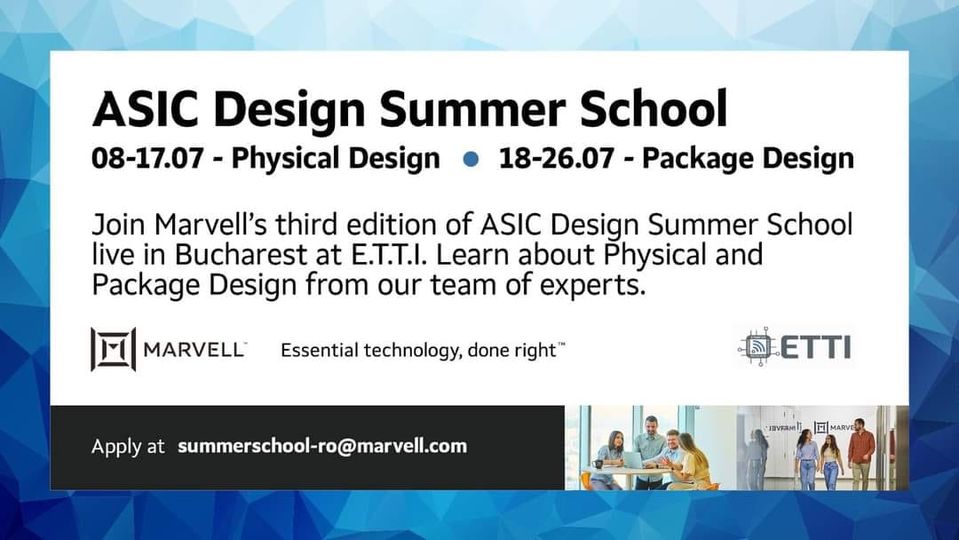 ASIC Design Summer School

08-17.07 - Physical Design • 18-26.07 - Package Design

Join Marvell's third edition of ASIC Design Summer School live in Bucharest at E.T.T.I. Learn about Physical and Package Design from our team of experts.

MARVELL™ Essential technology, done right™

ETTI

Apply at summerschool-ro@marvell.com

MARVELL